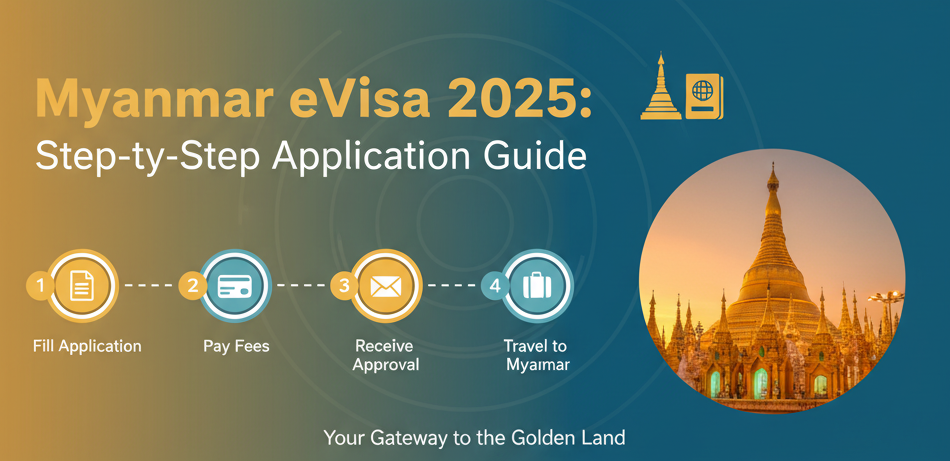 Myanmar eVisa 2025:
Step-ty-Step Application Guide

1 Fill Application

2 Pay Fees

3 Receive Approval

4 Travel to Myaımar

Your Gateway to the Golden Land